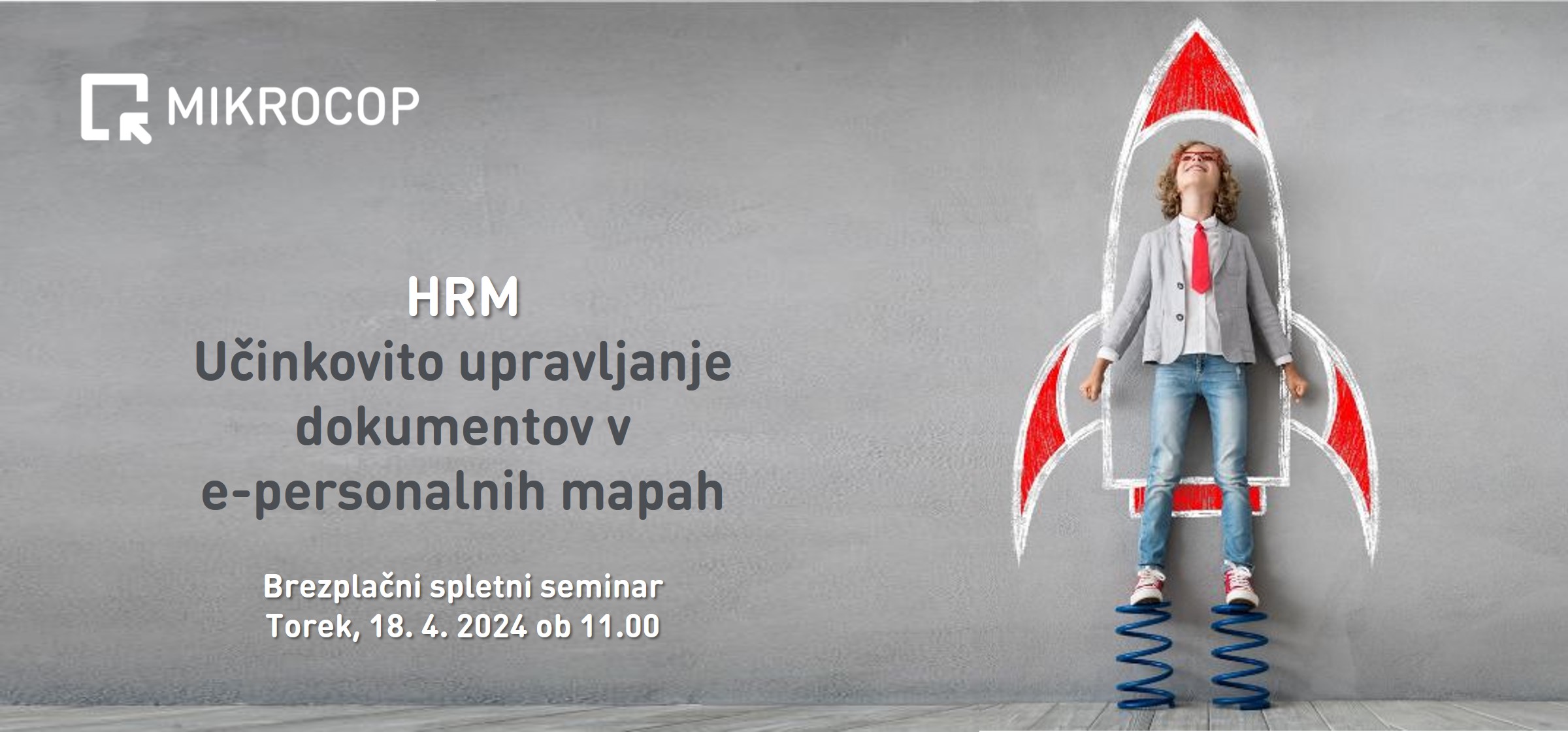 MIKROCOP

HRM
Učinkovito upravljanje dokumentov v e-personalnih mapah

Brezplačni spletni seminar
Torek, 18. 4. 2024 ob 11.00